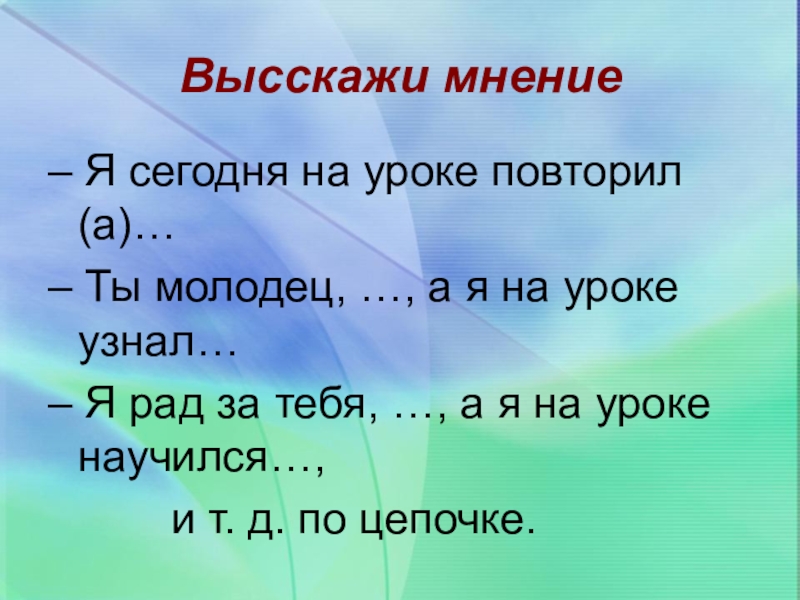 Высскажи мнение

– Я сегодня на уроке повторил (а)…

– Ты молодец, …, а я на уроке узнал…

– Я рад за тебя, …, а я на уроке научился…,

и т. д. по цепочке.